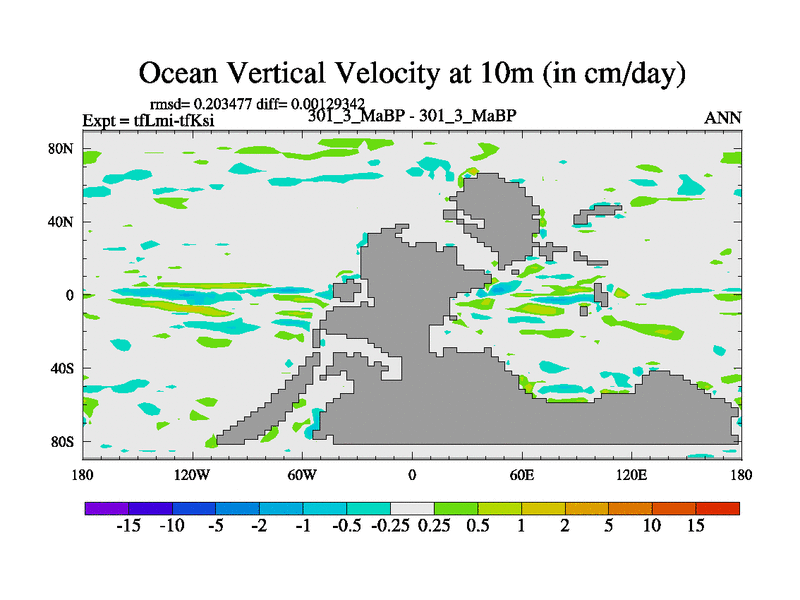 Ocean Vertical Velocity at 10m (in cm/day)

rmsd= 0.203477 diff= 0.00129342
Expt = tfLmi-tfKsi
301_3_MaBP - 301_3_MaBP
ANN

80N
40N
0
40S
80S

180
120W
60W
0
60E
120E
180

-15 -10 -5 -2 -1 -0.5 -0.25 0.25 0.5 1 2 5 10 15